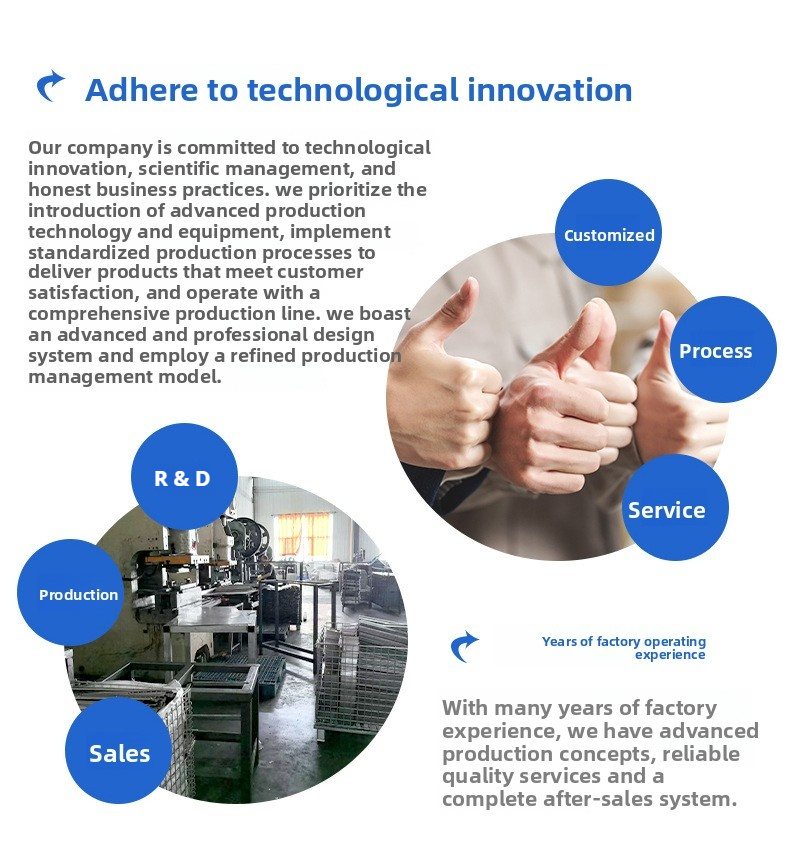 Adhere to technological innovation

Our company is committed to technological innovation, scientific management, and honest business practices. we prioritize the introduction of advanced production technology and equipment, implement standardized production processes to deliver products that meet customer satisfaction, and operate with a comprehensive production line. we boast an advanced and professional design system and employ a refined production management model.

Customized

Process

Service

R & D

Production

Sales

Years of factory operating experience

With many years of factory experience, we have advanced production concepts, reliable quality services and a complete after-sales system.